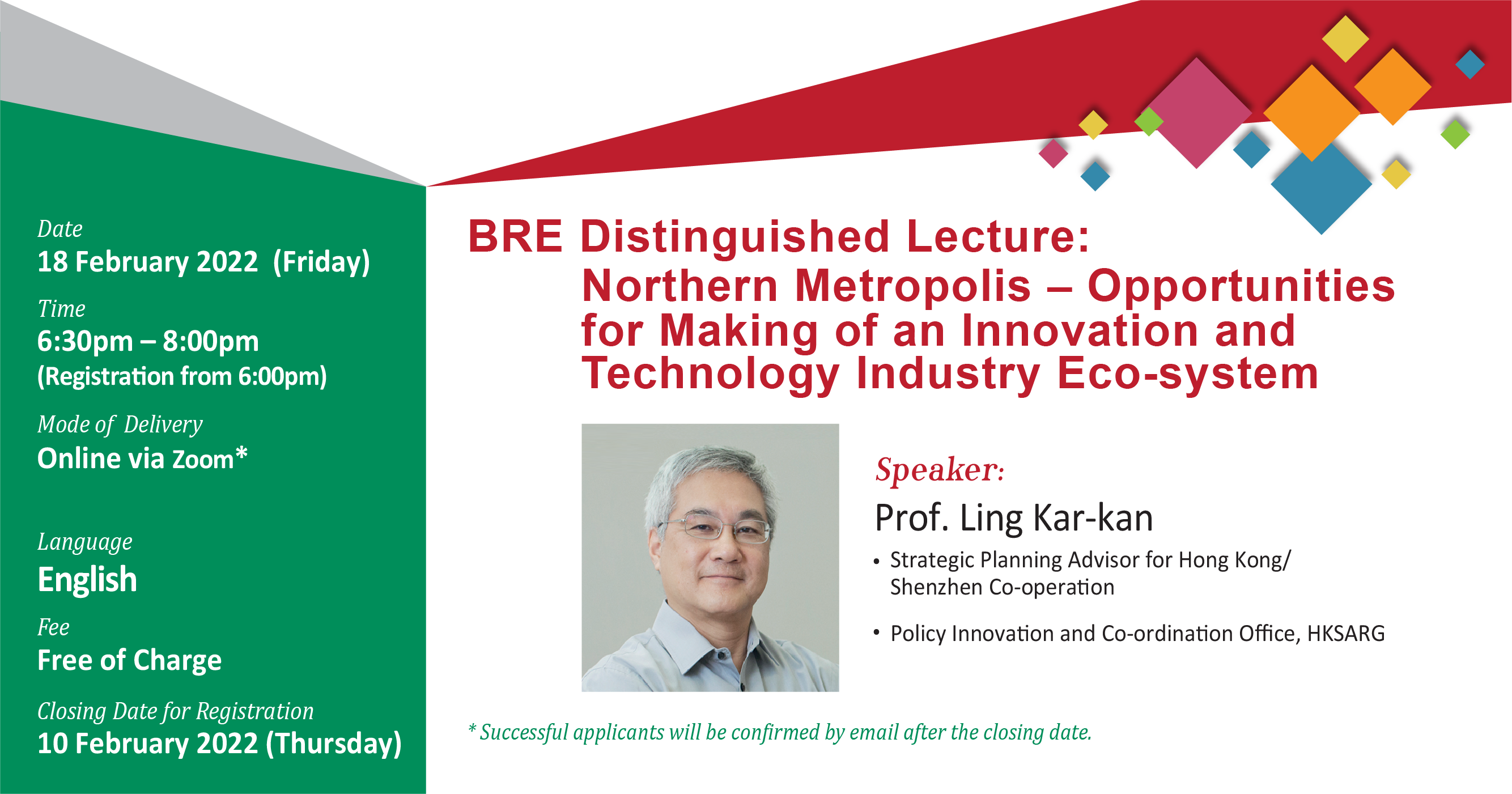 Date
18 February 2022 (Friday)

Time
6:30pm – 8:00pm
(Registration from 6:00pm)

Mode of Delivery
Online via Zoom*

Language
English

Fee
Free of Charge

Closing Date for Registration
10 February 2022 (Thursday)

BRE Distinguished Lecture:
Northern Metropolis – Opportunities for Making of an Innovation and Technology Industry Eco-system

Speaker:
Prof. Ling Kar-kan

• Strategic Planning Advisor for Hong Kong/ Shenzhen Co-operation
• Policy Innovation and Co-ordination Office, HKSARG

* Successful applicants will be confirmed by email after the closing date.